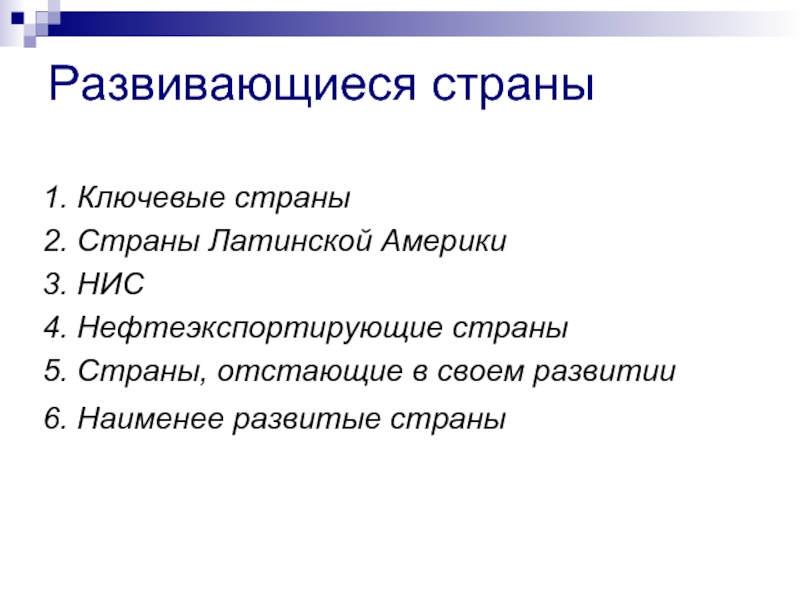 Развивающиеся страны

1. Ключевые страны
2. Страны Латинской Америки
3. НИС
4. Нефтеэкспортирующие страны
5. Страны, отстающие в своем развитии
6. Наименее развитые страны